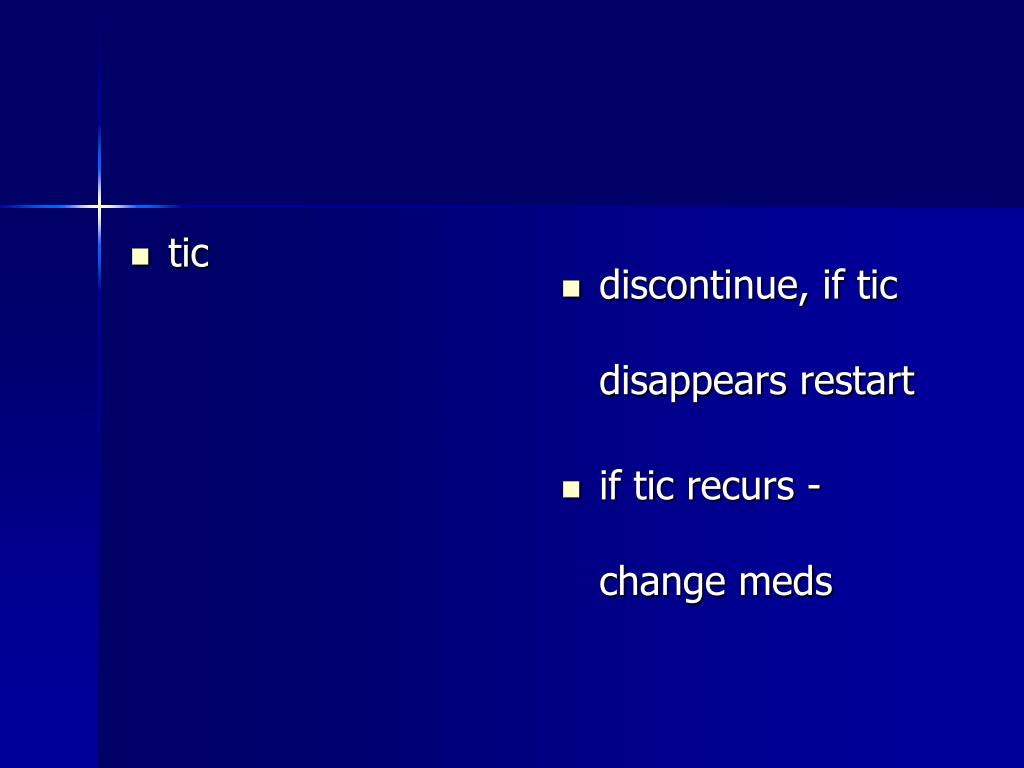 - tic

- discontinue, if tic disappears restart
- if tic recurs - change meds